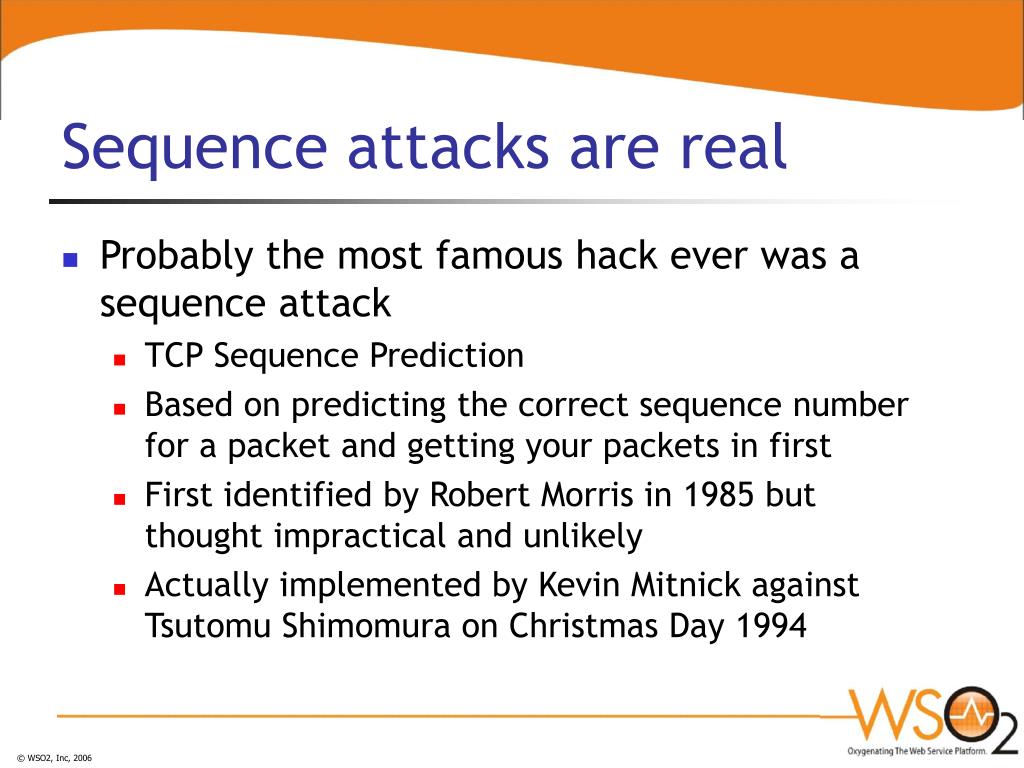 Sequence attacks are real

- Probably the most famous hack ever was a sequence attack
  - TCP Sequence Prediction
  - Based on predicting the correct sequence number for a packet and getting your packets in first
  - First identified by Robert Morris in 1985 but thought impractical and unlikely
  - Actually implemented by Kevin Mitnick against Tsutomu Shimomura on Christmas Day 1994

WSO2
Oxygenating The Web Service Platform.

© WSO2, Inc, 2006